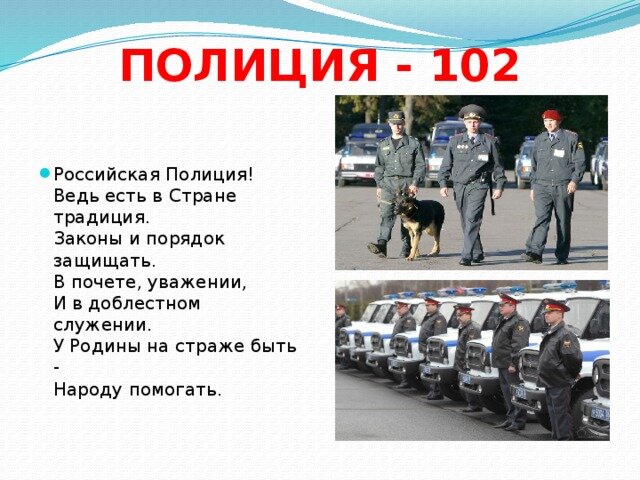 ПОЛИЦИЯ - 102

Российская Полиция!
Ведь есть в Стране традиция.
Законы и порядок защищать.
В почете, уважении,
И в доблестном служении.
У Родины на страже быть -
Народу помогать.